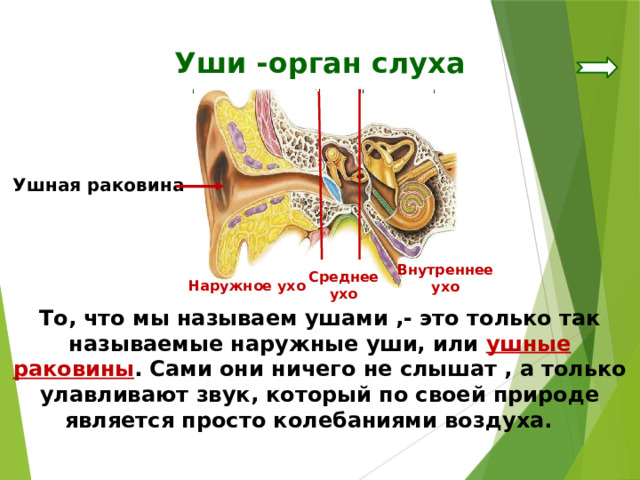 Уши -орган слуха

Ушная раковина

Наружное ухо

Среднее ухо

Внутреннее ухо

То, что мы называем ушами ,- это только так называемые наружные уши, или ушные раковины. Сами они ничего не слышат , а только улавливают звук, который по своей природе является просто колебаниями воздуха.